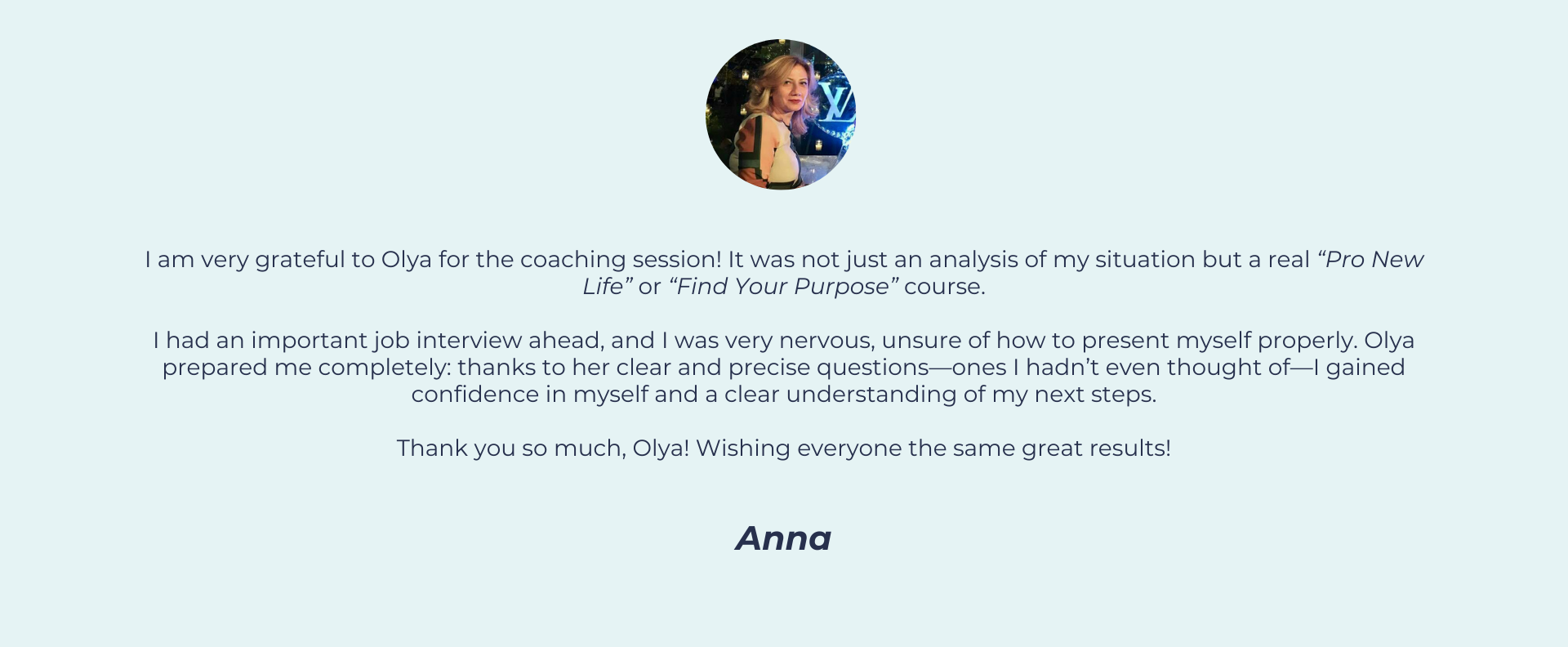 I am very grateful to Olya for the coaching session! It was not just an analysis of my situation but a real “Pro New Life” or “Find Your Purpose” course.

I had an important job interview ahead, and I was very nervous, unsure of how to present myself properly. Olya prepared me completely: thanks to her clear and precise questions—ones I hadn’t even thought of—I gained confidence in myself and a clear understanding of my next steps.

Thank you so much, Olya! Wishing everyone the same great results!

Anna